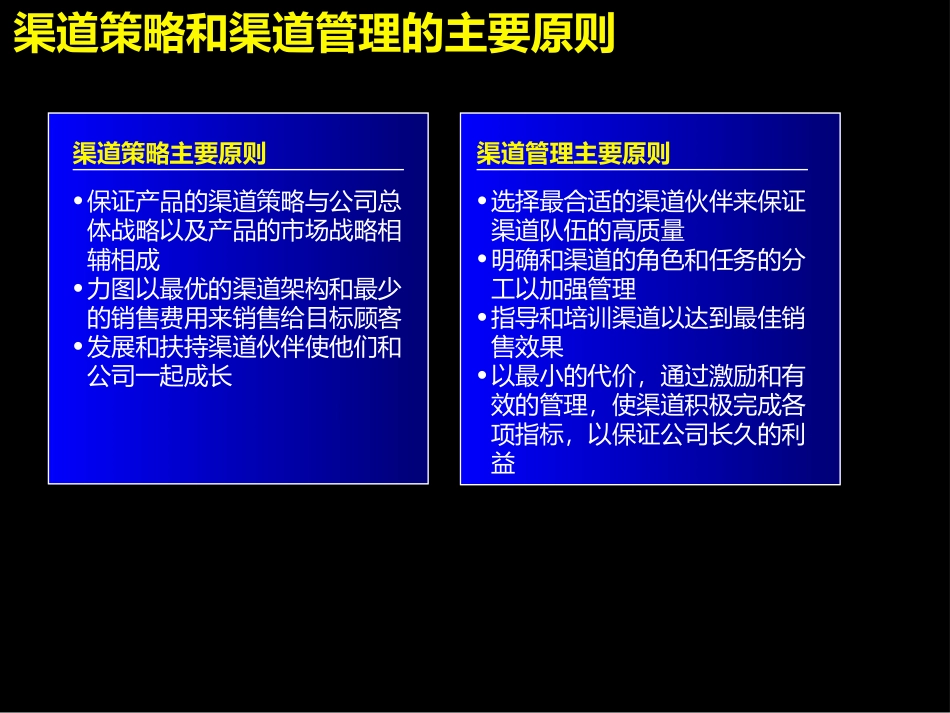 渠道策略和渠道管理的主要原则

渠道策略主要原则

• 保证产品的渠道策略与公司总体战略以及产品的市场战略相辅相成
• 力图以最优的渠道架构和最少的销售费用来销售给目标顾客
• 发展和扶持渠道伙伴使他们和公司一起成长

渠道管理主要原则

• 选择最合适的渠道伙伴来保证渠道队伍的高质量
• 明确和渠道的角色和任务的分工以加强管理
• 指导和培训渠道以达到最佳销售效果
• 以最小的代价，通过激励和有效的管理，使渠道积极完成各项指标，以保证公司长久的利益